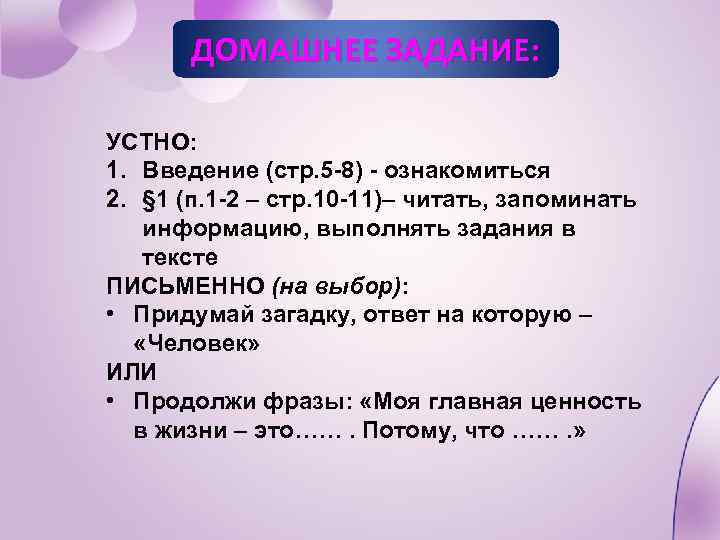 ДОМАШНЕЕ ЗАДАНИЕ:

УСТНО:
1. Введение (стр.5-8) - ознакомиться
2. §1 (п.1-2 – стр.10-11)– читать, запоминать информацию, выполнять задания в тексте

ПИСЬМЕННО (на выбор):
• Придумай загадку, ответ на которую – «Человек»

ИЛИ
• Продолжи фразы: «Моя главная ценность в жизни – это…… . Потому, что …… .»